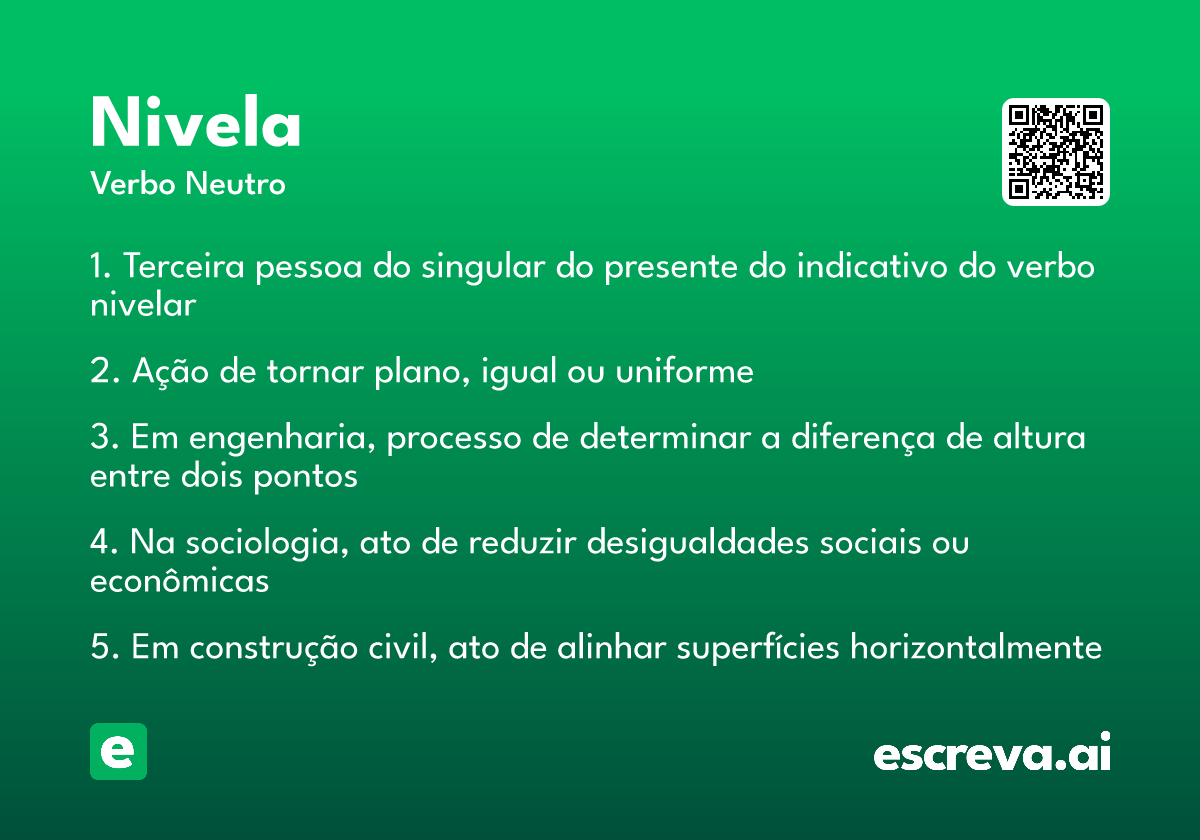 Nivela
Verbo Neutro

1. Terceira pessoa do singular do presente do indicativo do verbo nivelar

2. Ação de tornar plano, igual ou uniforme

3. Em engenharia, processo de determinar a diferença de altura entre dois pontos

4. Na sociologia, ato de reduzir desigualdades sociais ou econômicas

5. Em construção civil, ato de alinhar superfícies horizontalmente

e

escreva.ai